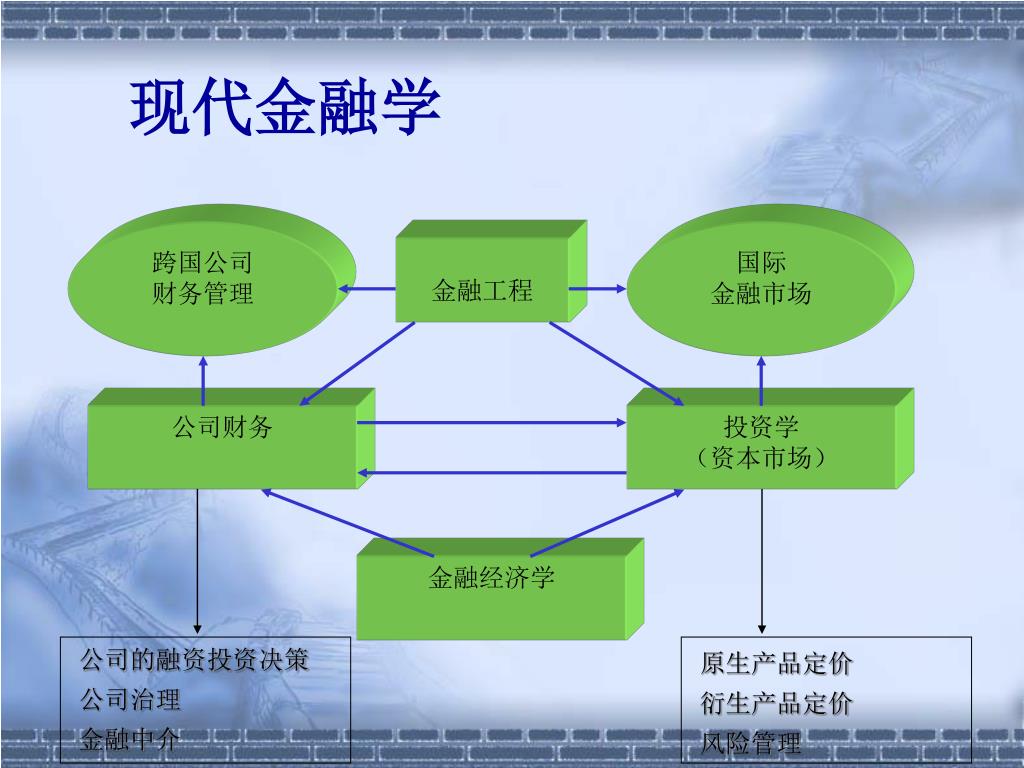 现代金融学

跨国公司
财务管理

金融工程

国际
金融市场

公司财务

投资学
（资本市场）

金融经济学

公司的融资投资决策
公司治理
金融中介

原生产品定价
衍生产品定价
风险管理